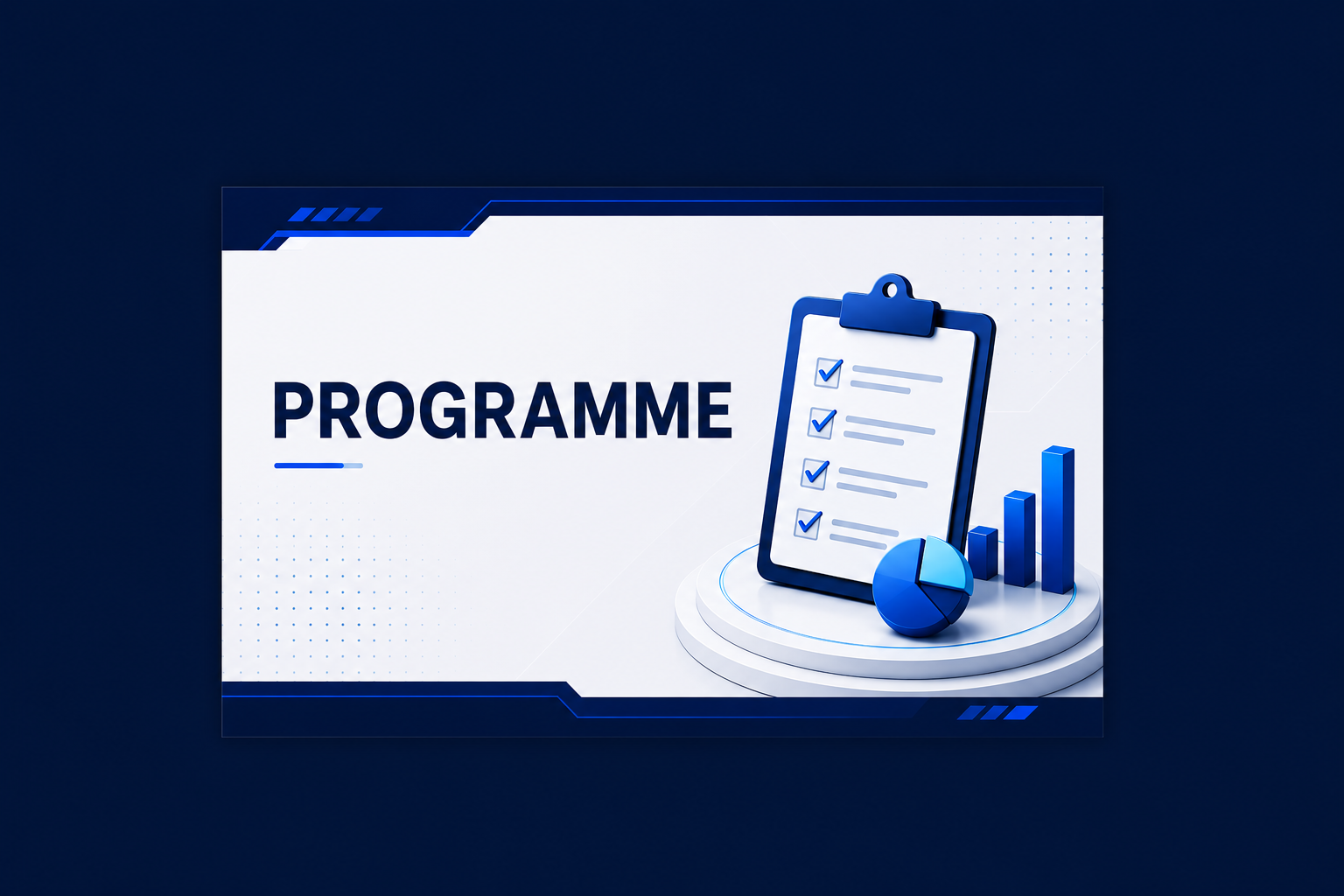 PROGRAMME